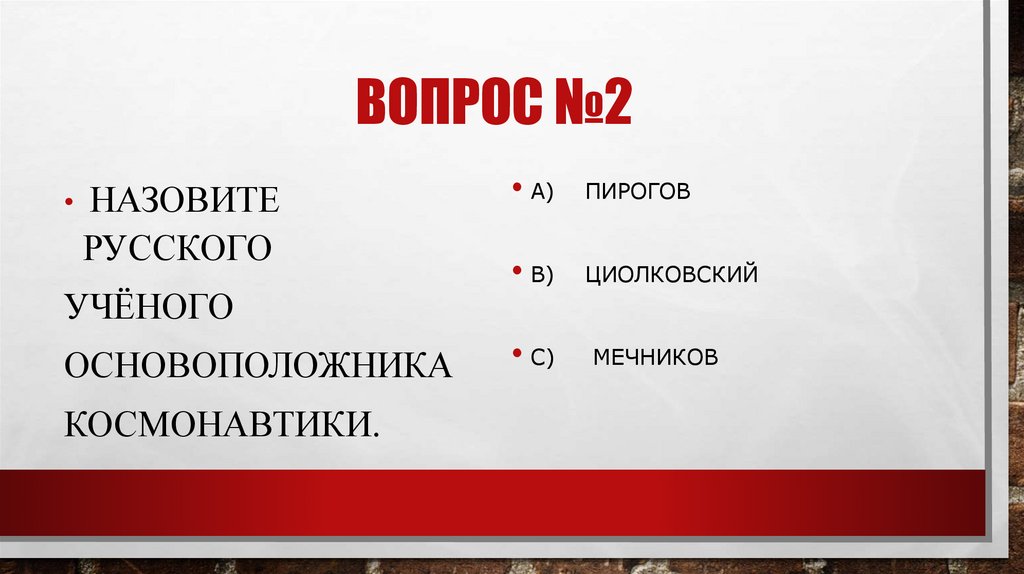 ВОПРОС №2

• НАЗОВИТЕ РУССКОГО УЧЁНОГО ОСНОВОПОЛОЖНИКА КОСМОНАВТИКИ.

• А) ПИРОГОВ

• В) ЦИОЛКОВСКИЙ

• С) МЕЧНИКОВ